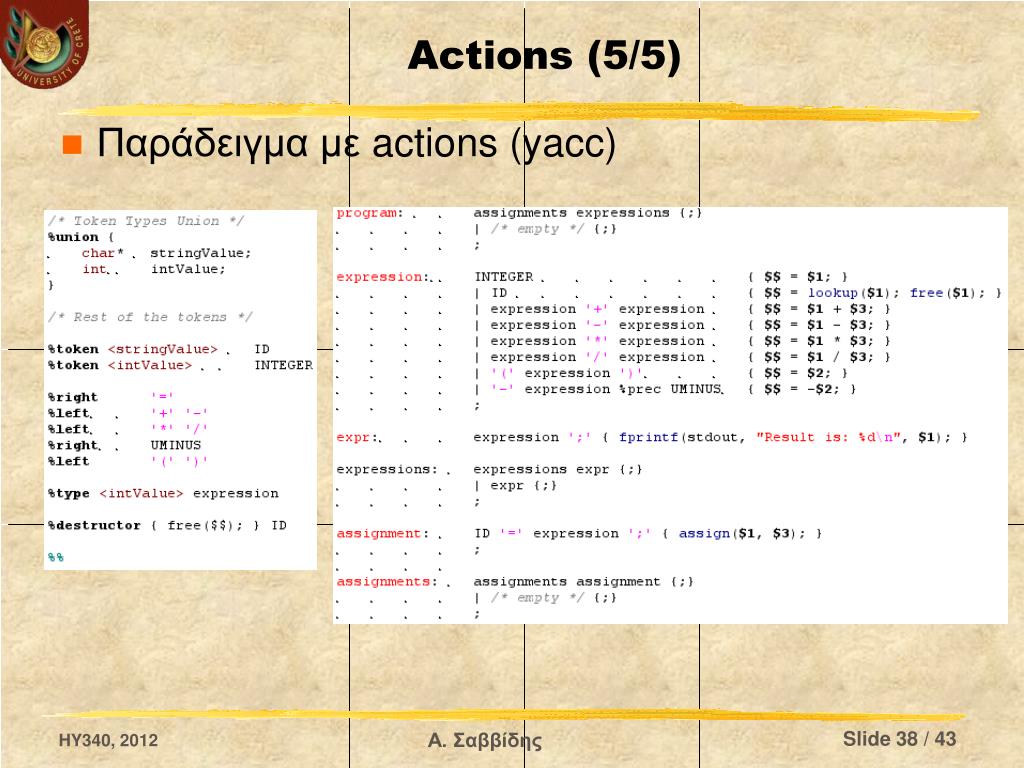 UNIVERSITY OF CRETE

Actions (5/5)

Παράδειγμα με actions (yacc)

/* Token Types Union */
%union {
char* stringValue;
int intValue;
}

/* Rest of the tokens */

%token <stringValue> ID
%token <intValue> INTEGER

%right '='
%left '+' '-'
%left '*' '/'
%right UMINUS
%left '(' ')'

%type <intValue> expression

%destructor { free($$); } ID

%%

program: assignments expressions {;}
| /* empty */ {;}
;

expression: INTEGER { $$ = $1; }
| ID { $$ = lookup($1); free($1); }
| expression '+' expression { $$ = $1 + $3; }
| expression '-' expression { $$ = $1 - $3; }
| expression '*' expression { $$ = $1 * $3; }
| expression '/' expression { $$ = $1 / $3; }
| '(' expression ')' { $$ = $2; }
| '-' expression %prec UMINUS { $$ = -$2; }
;

expr: expression ';' { fprintf(stdout, "Result is: %d\n", $1); }

expressions: expressions expr {;}
| expr {;}
;

assignment: ID '=' expression ';' { assign($1, $3); }
;

assignments: assignments assignment {;}
| /* empty */ {;}
;

HY340, 2012 Α. Σαββίδης Slide 38 / 43